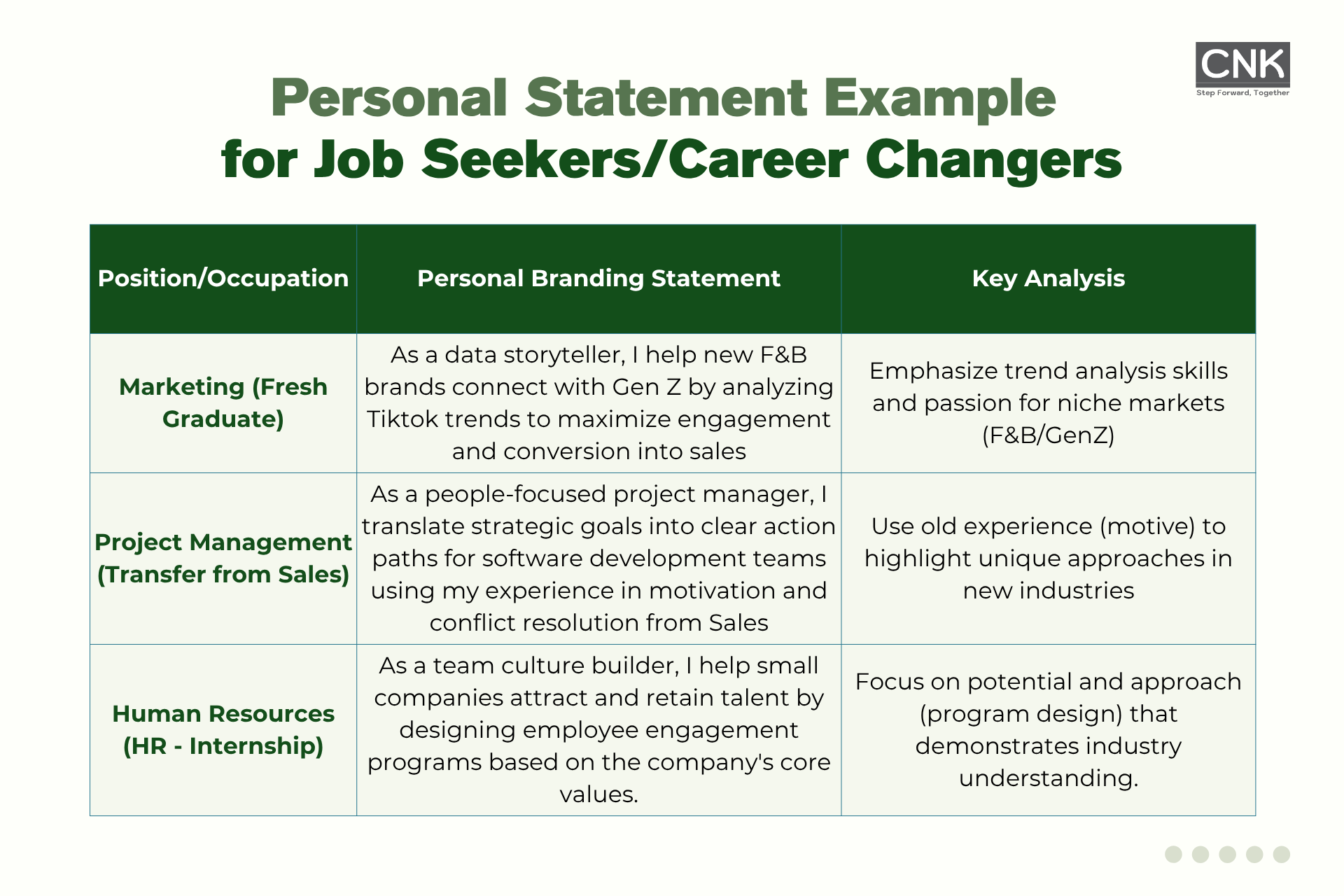 CNK
Step Forward, Together

Personal Statement Example
for Job Seekers/Career Changers

| Position/Occupation | Personal Branding Statement | Key Analysis |
|---|---|---|
| Marketing (Fresh Graduate) | As a data storyteller, I help new F&B brands connect with Gen Z by analyzing Tiktok trends to maximize engagement and conversion into sales | Emphasize trend analysis skills and passion for niche markets (F&B/GenZ) |
| Project Management (Transfer from Sales) | As a people-focused project manager, I translate strategic goals into clear action paths for software development teams using my experience in motivation and conflict resolution from Sales | Use old experience (motive) to highlight unique approaches in new industries |
| Human Resources (HR - Internship) | As a team culture builder, I help small companies attract and retain talent by designing employee engagement programs based on the company's core values. | Focus on potential and approach (program design) that demonstrates industry understanding. |